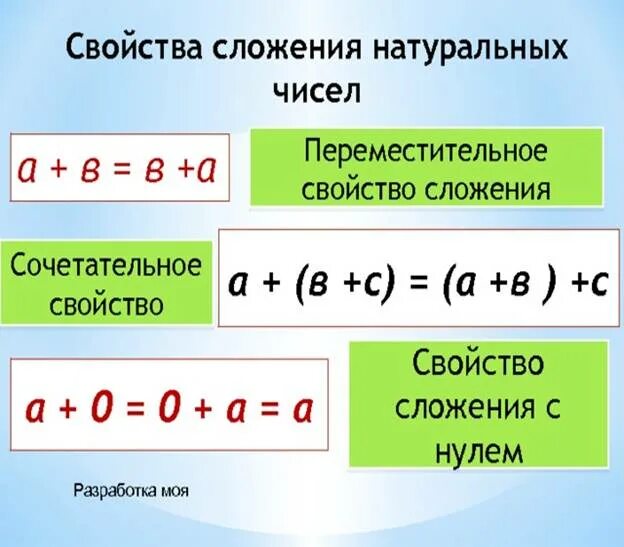 Свойства сложения натуральных чисел

$а + в = в + а$

Переместительное свойство сложения

Сочетательное свойство

$а + (в + с) = (а + в) + с$

$а + 0 = 0 + а = а$

Свойство сложения с нулем

Разработка моя